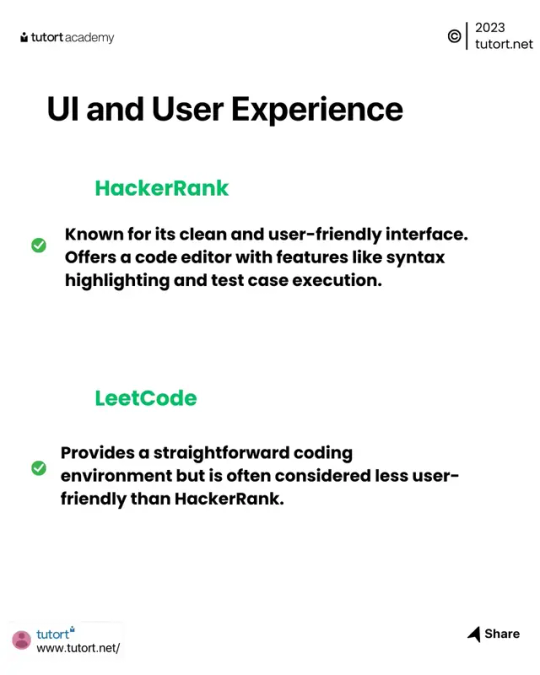 tutort academy

© 2023 tutort.net

UI and User Experience

HackerRank

Known for its clean and user-friendly interface. Offers a code editor with features like syntax highlighting and test case execution.

LeetCode

Provides a straightforward coding environment but is often considered less user-friendly than HackerRank.

tutort
www.tutort.net/

Share